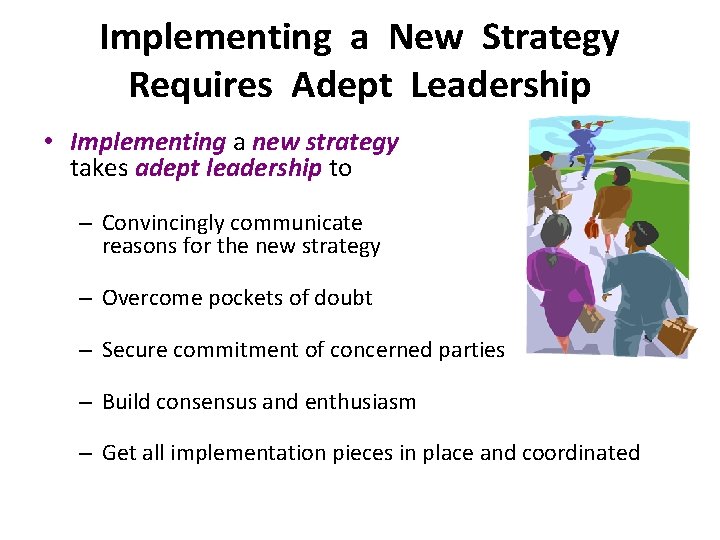 Implementing a New Strategy Requires Adept Leadership

• Implementing a new strategy takes adept leadership to

– Convincingly communicate reasons for the new strategy

– Overcome pockets of doubt

– Secure commitment of concerned parties

– Build consensus and enthusiasm

– Get all implementation pieces in place and coordinated